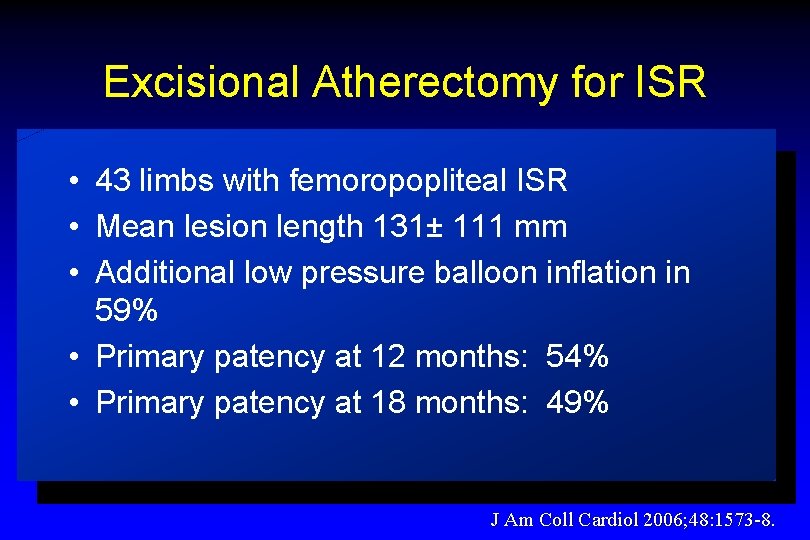 Excisional Atherectomy for ISR

• 43 limbs with femoropopliteal ISR
• Mean lesion length 131± 111 mm
• Additional low pressure balloon inflation in 59%
• Primary patency at 12 months: 54%
• Primary patency at 18 months: 49%

J Am Coll Cardiol 2006;48:1573-8.